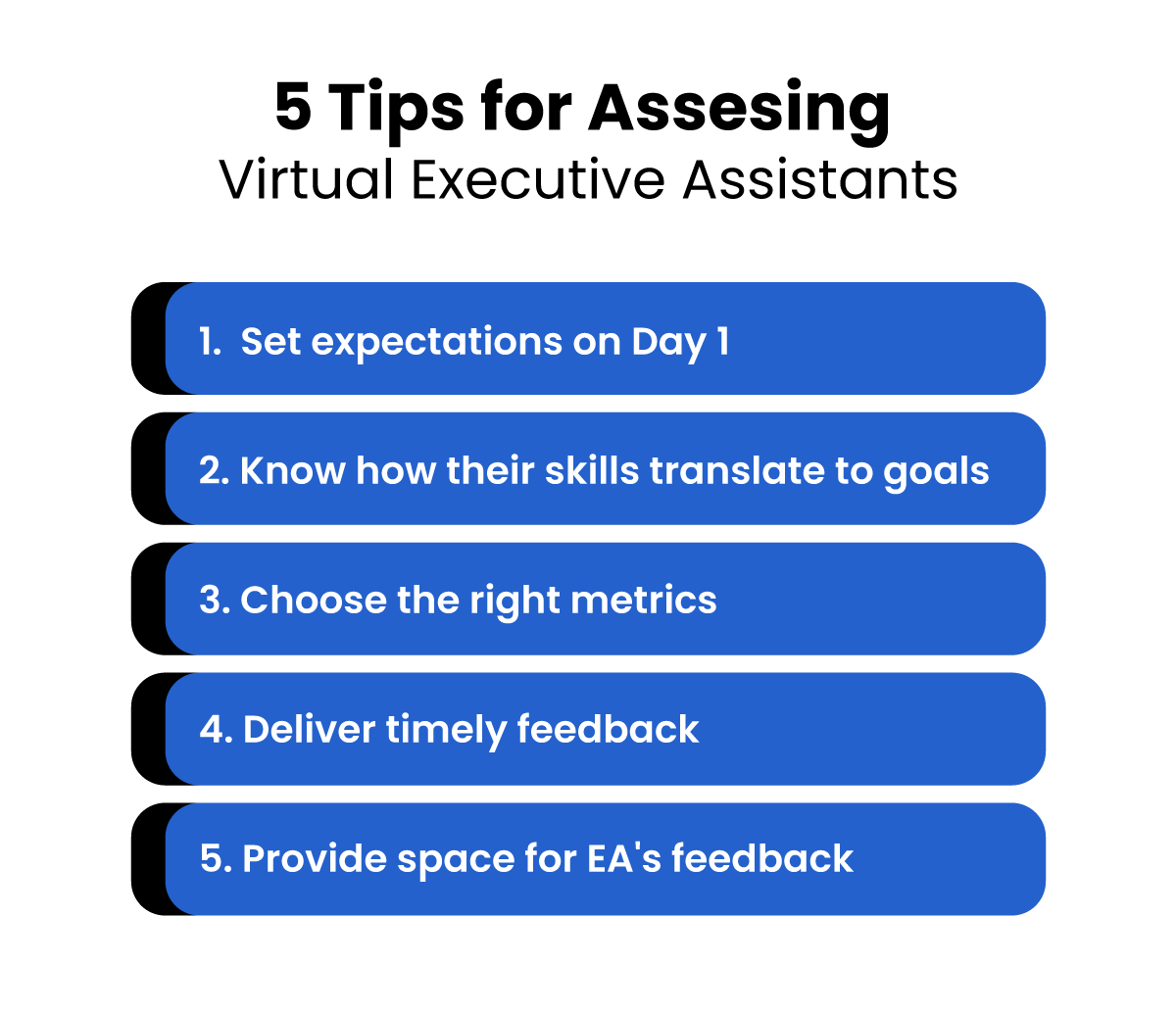 5 Tips for Assesing
Virtual Executive Assistants

1. Set expectations on Day 1

2. Know how their skills translate to goals

3. Choose the right metrics

4. Deliver timely feedback

5. Provide space for EA's feedback